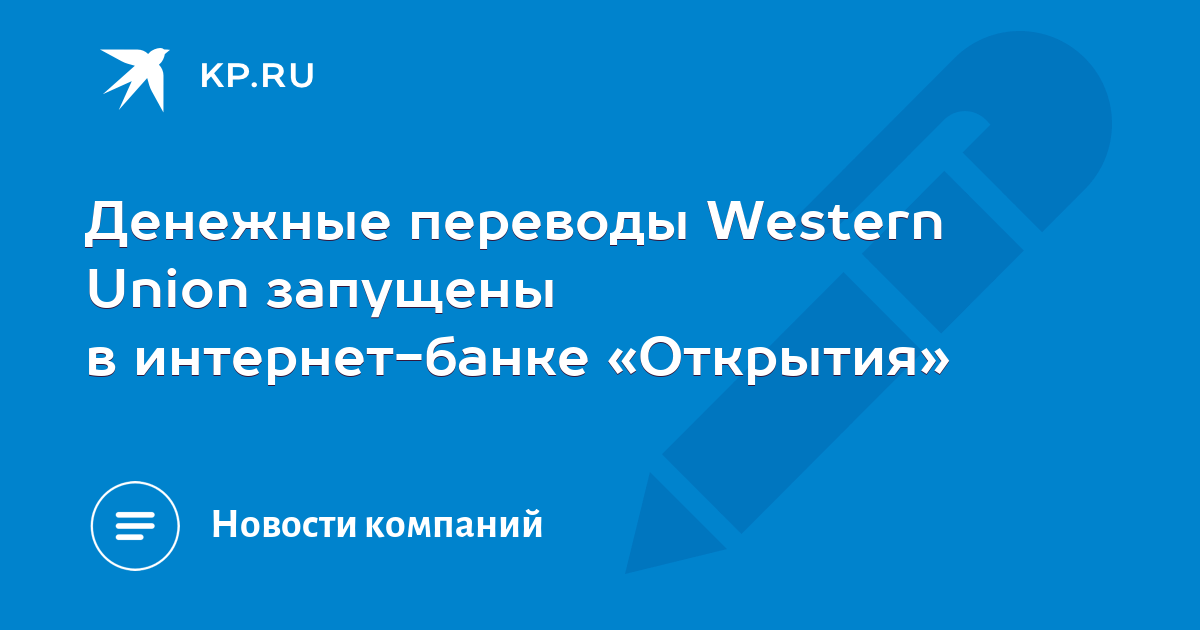 KP.RU

Денежные переводы Western Union запущены в интернет-банке «Открытия»

Новости компаний